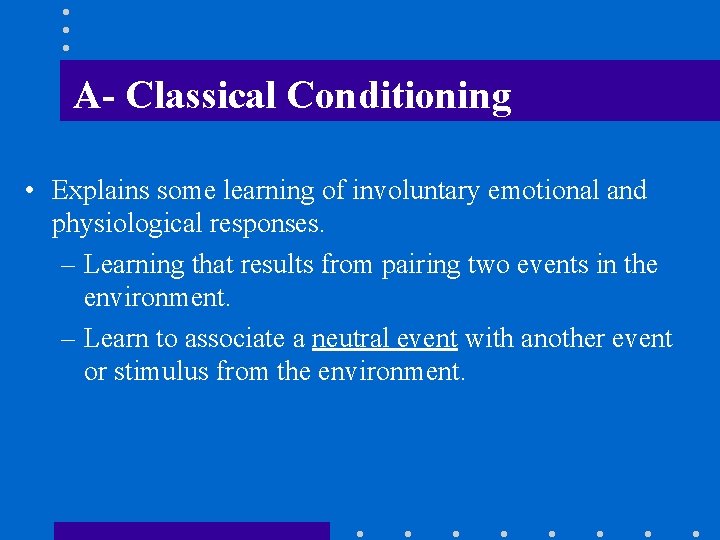 A- Classical Conditioning

• Explains some learning of involuntary emotional and physiological responses.

– Learning that results from pairing two events in the environment.

– Learn to associate a neutral event with another event or stimulus from the environment.